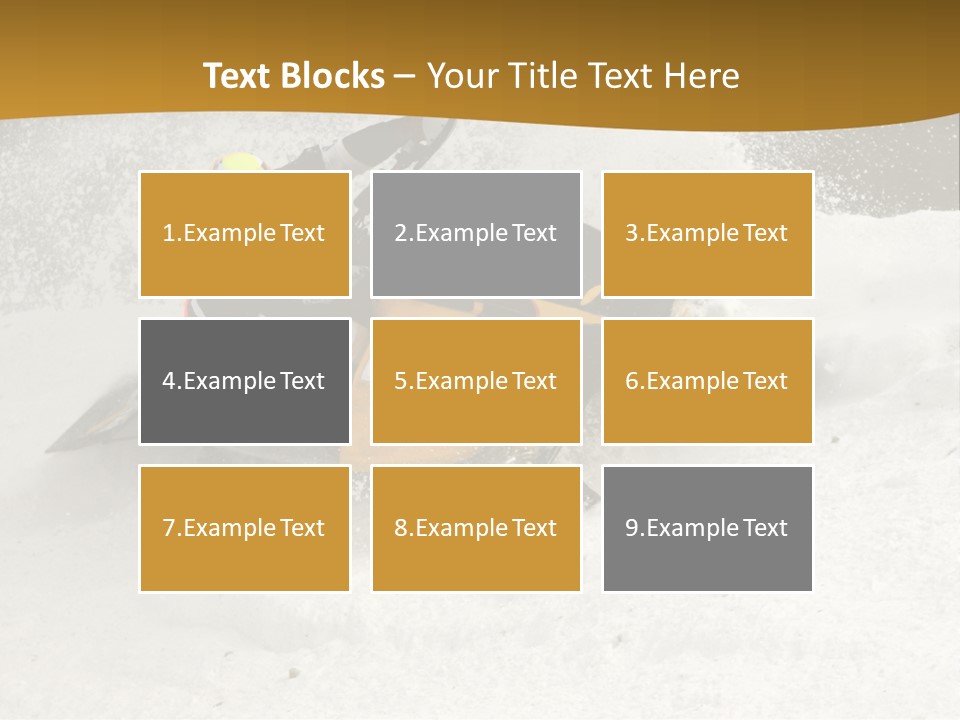 Text Blocks – Your Title Text Here

1.Example Text

2.Example Text

3.Example Text

4.Example Text

5.Example Text

6.Example Text

7.Example Text

8.Example Text

9.Example Text